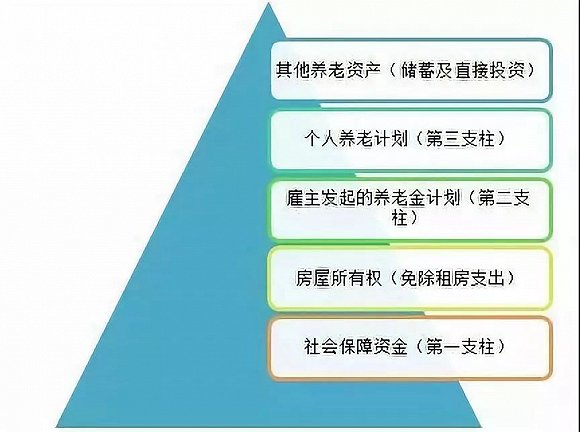 其他养老资产（储蓄及直接投资）

个人养老计划（第三支柱）

雇主发起的养老金计划（第二支柱）

房屋所有权（免除租房支出）

社会保障资金（第一支柱）